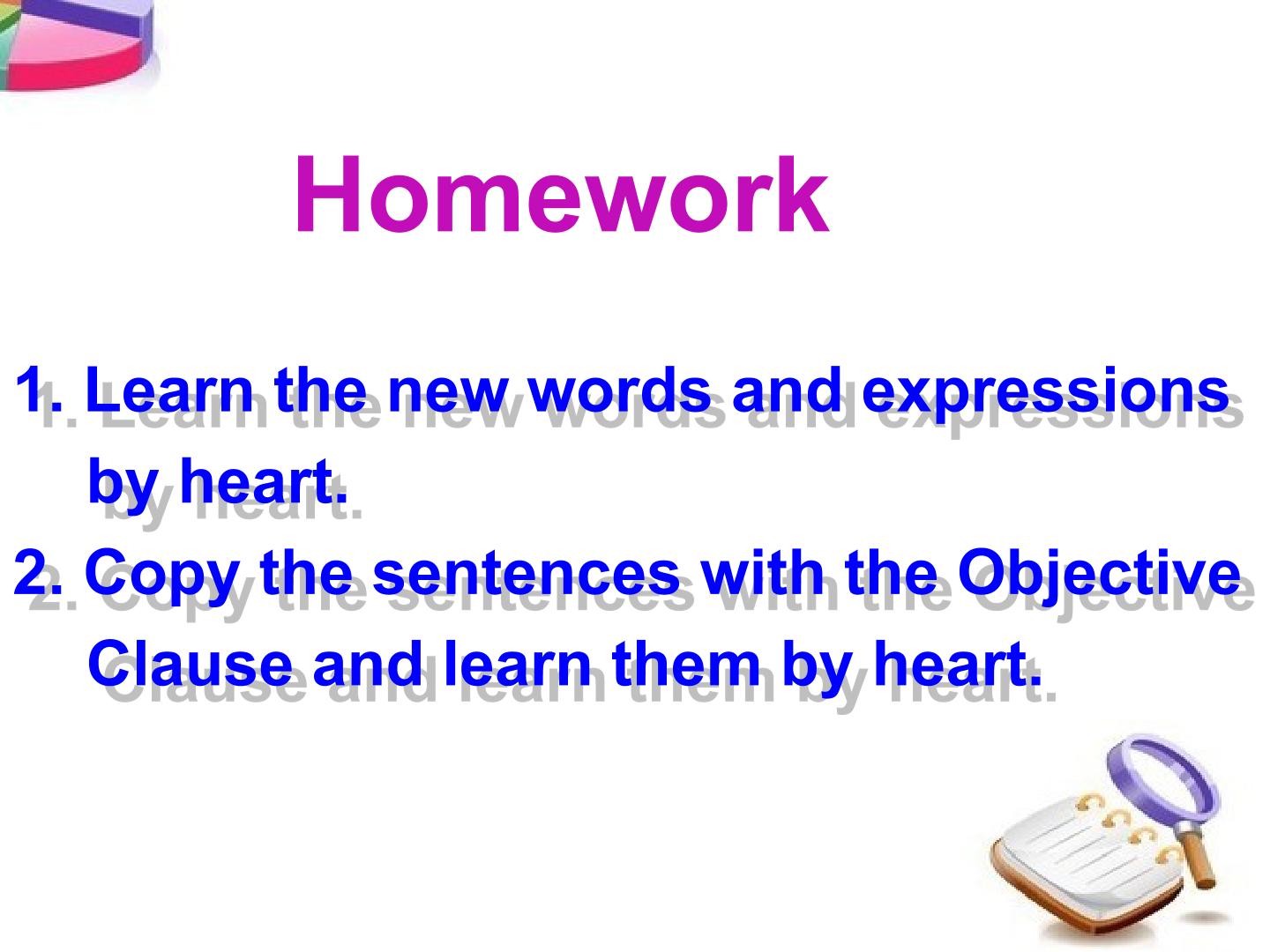 Homework

1. Learn the new words and expressions by heart.

2. Copy the sentences with the Objective Clause and learn them by heart.